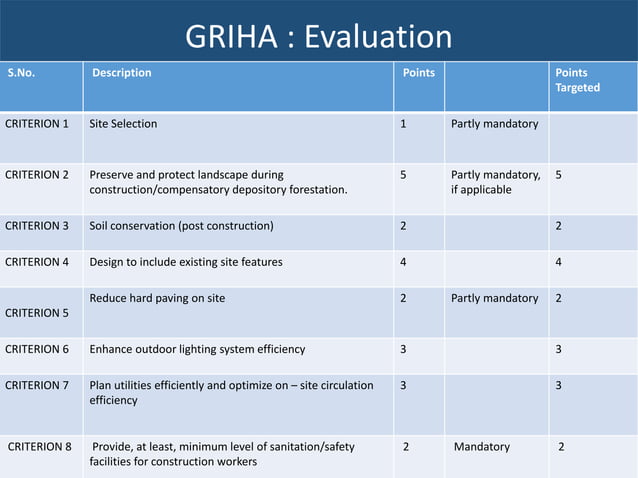 GRIHA : Evaluation

| S.No. | Description | Points | | Points Targeted |
|---|---|---|---|---|
| CRITERION 1 | Site Selection | 1 | Partly mandatory | |
| CRITERION 2 | Preserve and protect landscape during construction/compensatory depository forestation. | 5 | Partly mandatory, if applicable | 5 |
| CRITERION 3 | Soil conservation (post construction) | 2 | | 2 |
| CRITERION 4 | Design to include existing site features | 4 | | 4 |
| CRITERION 5 | Reduce hard paving on site | 2 | Partly mandatory | 2 |
| CRITERION 6 | Enhance outdoor lighting system efficiency | 3 | | 3 |
| CRITERION 7 | Plan utilities efficiently and optimize on – site circulation efficiency | 3 | | 3 |
| CRITERION 8 | Provide, at least, minimum level of sanitation/safety facilities for construction workers | 2 | Mandatory | 2 |